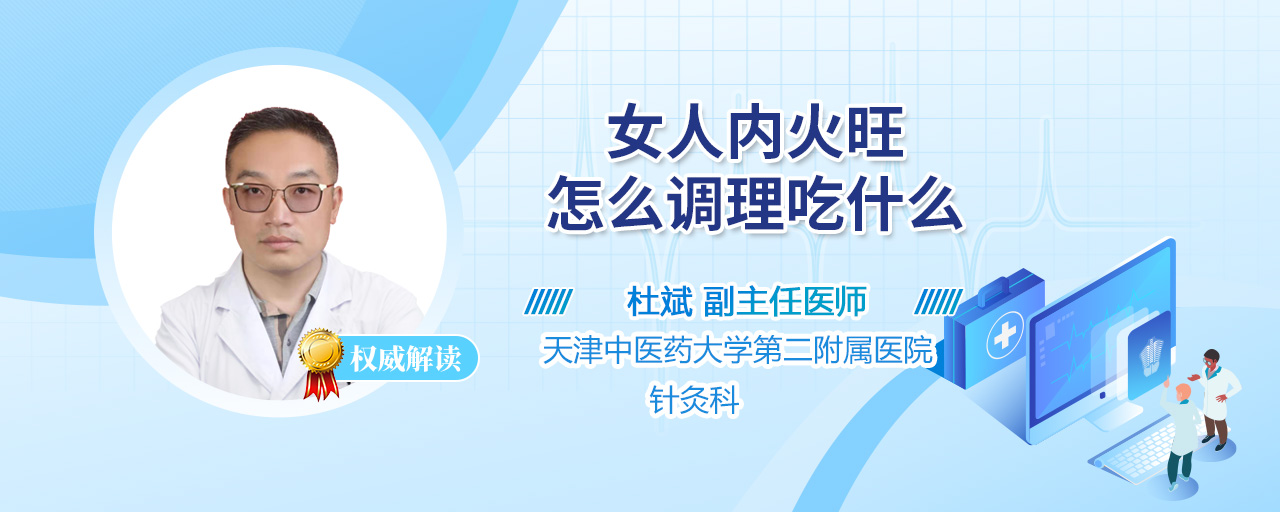 女人内火旺
怎么调理吃什么

杜斌 副主任医师

天津中医药大学第二附属医院

针灸科

权威解读